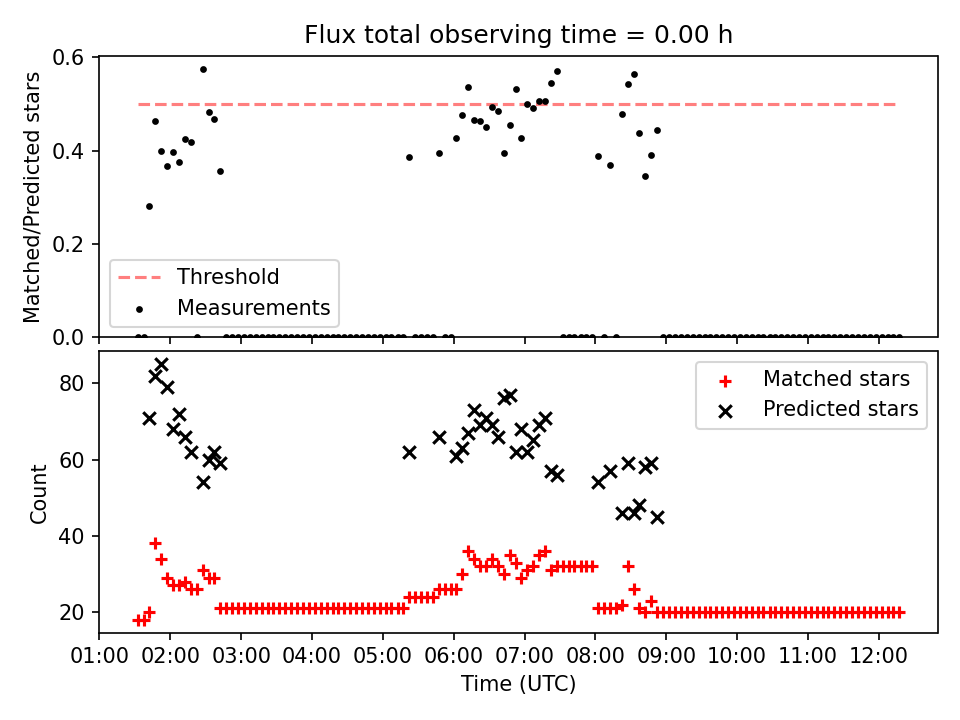 Flux total observing time = 0.00 h

Matched/Predicted stars

0.6
0.4
0.2
0.0

Threshold
Measurements

Count

80
60
40
20

Matched stars
Predicted stars

01:00 02:00 03:00 04:00 05:00 06:00 07:00 08:00 09:00 10:00 11:00 12:00

Time (UTC)